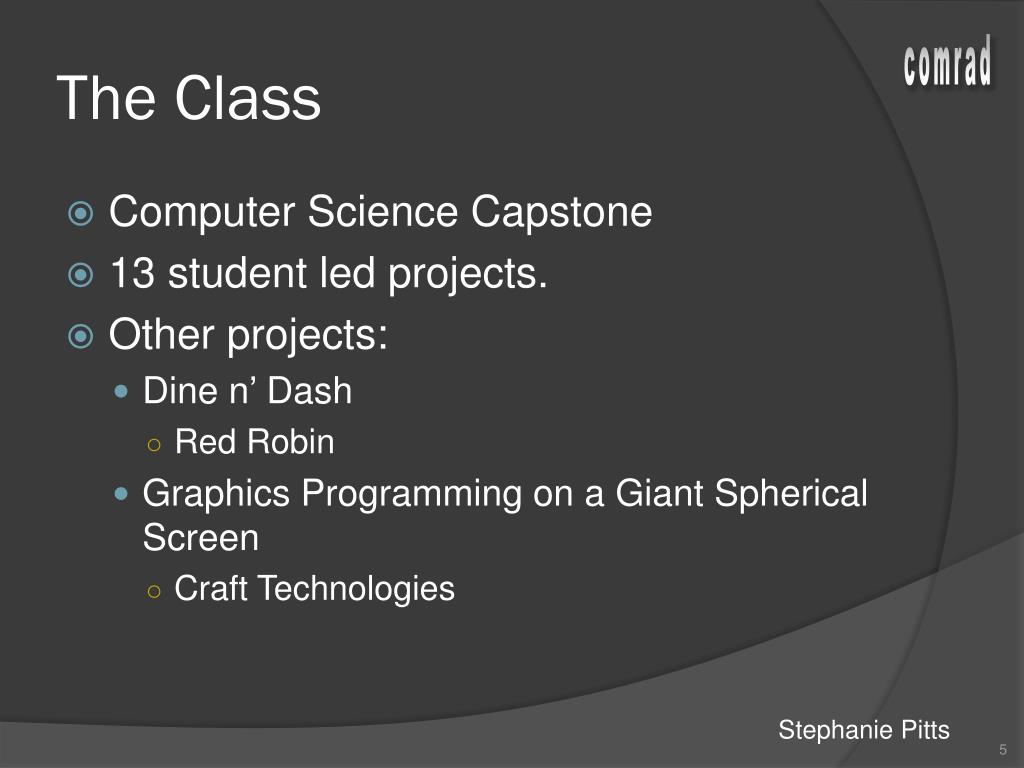 comrad

The Class

Computer Science Capstone
13 student led projects.
Other projects:
Dine n’ Dash
Red Robin
Graphics Programming on a Giant Spherical Screen
Craft Technologies

Stephanie Pitts

5